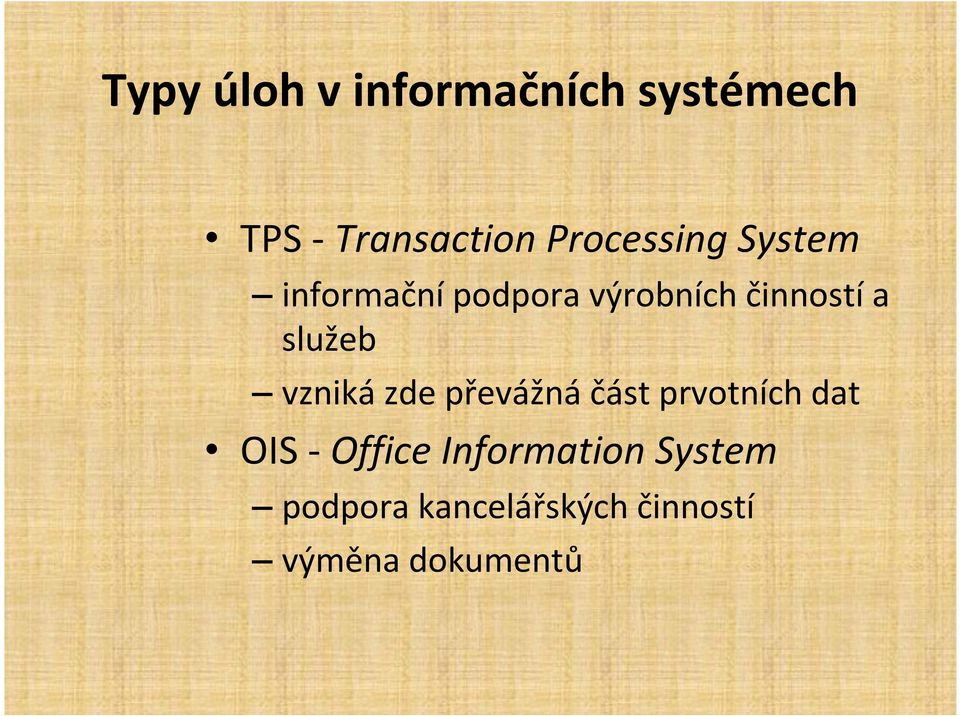 Typy úloh v informačních systémech

• TPS - Transaction Processing System
– informační podpora výrobních činností a služeb
– vzniká zde převážná část prvotních dat
• OIS - Office Information System
– podpora kancelářských činností
– výměna dokumentů